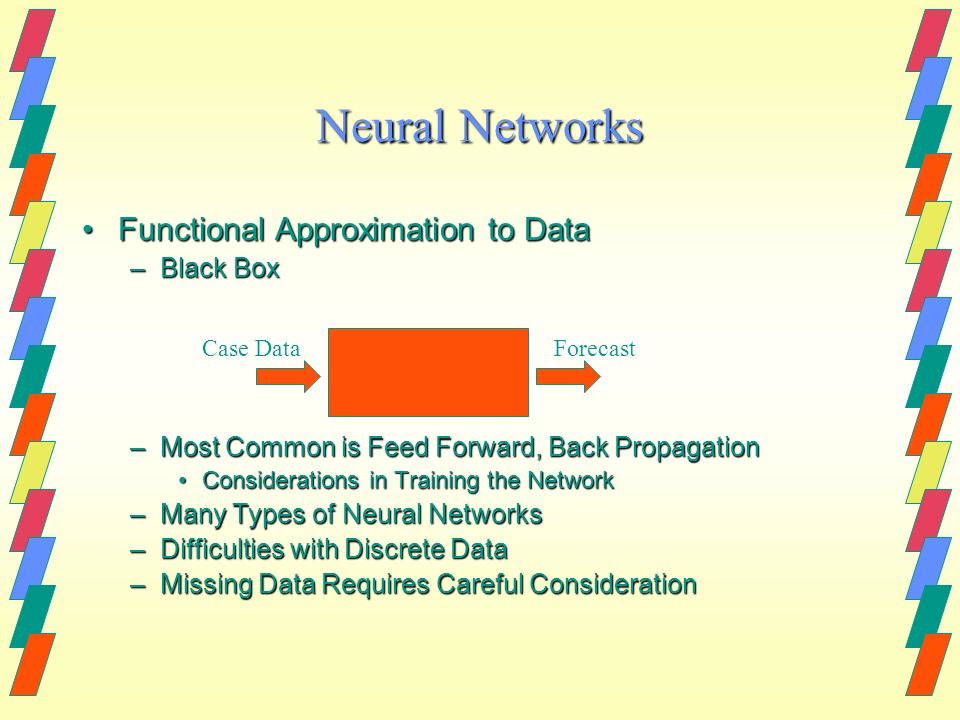 Neural Networks

• Functional Approximation to Data
– Black Box

Case Data

Forecast

– Most Common is Feed Forward, Back Propagation
• Considerations in Training the Network
– Many Types of Neural Networks
– Difficulties with Discrete Data
– Missing Data Requires Careful Consideration